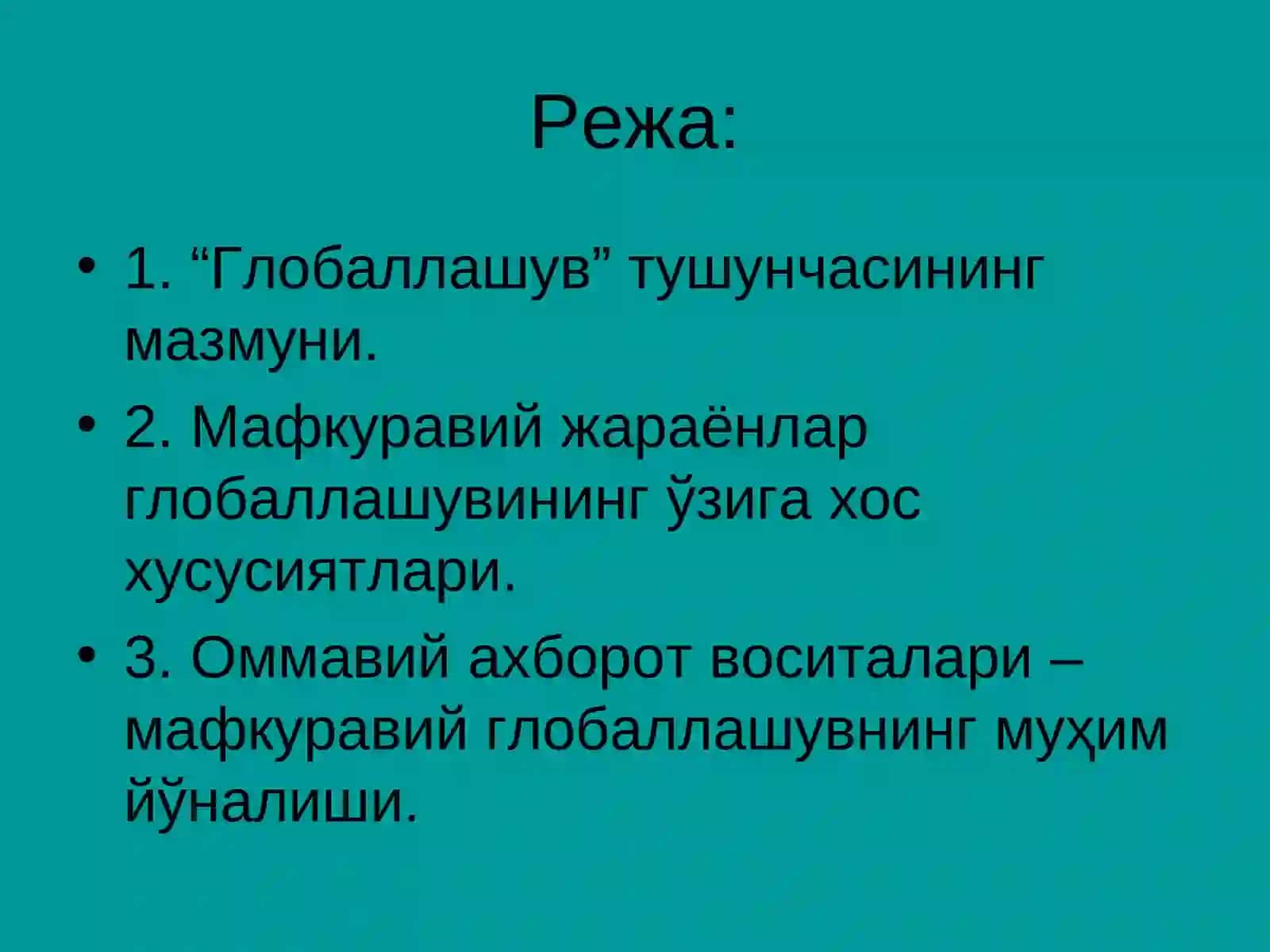 Режа:

• 1. “Глобаллашув” тушунчасининг мазмуни.
• 2. Мафкуравий жараёнлар глобаллашувининг ўзига хос хусусиятлари.
• 3. Оммавий ахборот воситалари – мафкуравий глобаллашувнинг муҳим йўналиши.